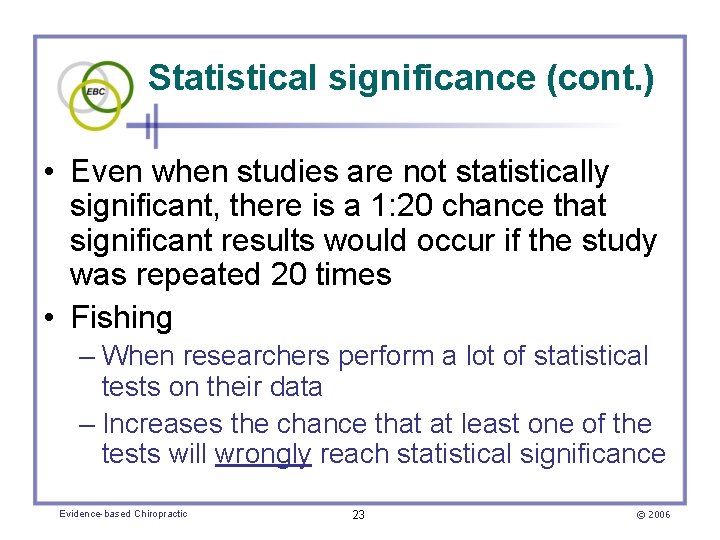 EBC

Statistical significance (cont.)

• Even when studies are not statistically significant, there is a 1:20 chance that significant results would occur if the study was repeated 20 times

• Fishing
– When researchers perform a lot of statistical tests on their data
– Increases the chance that at least one of the tests will wrongly reach statistical significance

Evidence-based Chiropractic 23 © 2006